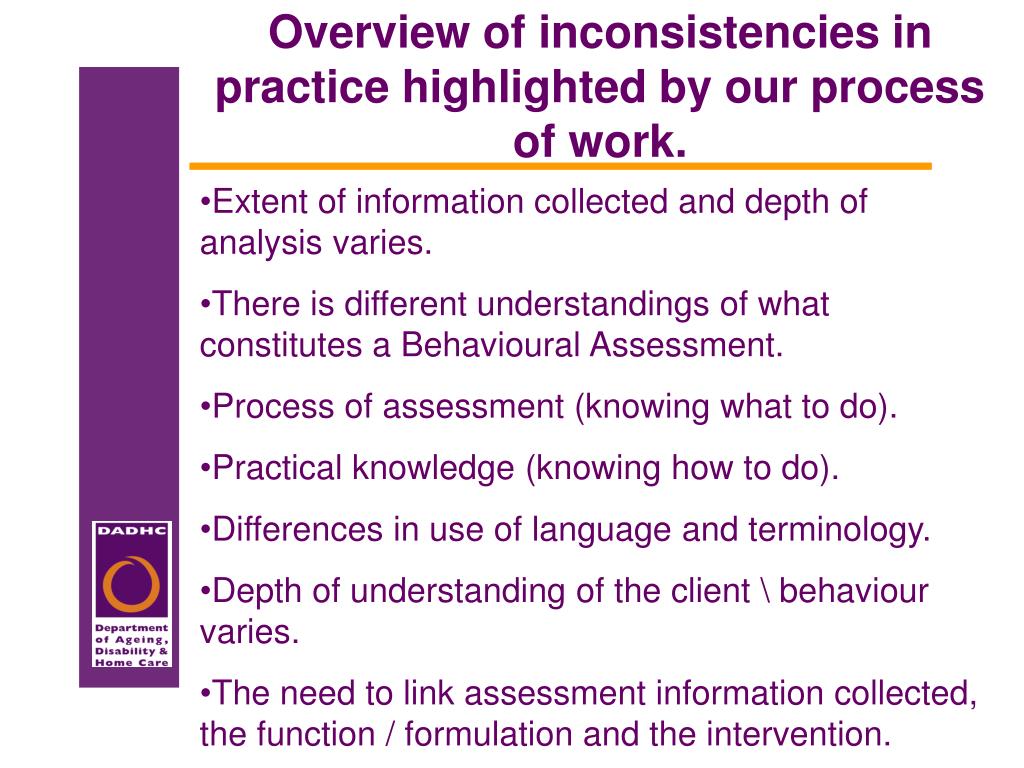 Overview of inconsistencies in practice highlighted by our process of work.

•Extent of information collected and depth of analysis varies.

•There is different understandings of what constitutes a Behavioural Assessment.

•Process of assessment (knowing what to do).

•Practical knowledge (knowing how to do).

•Differences in use of language and terminology.

•Depth of understanding of the client \ behaviour varies.

•The need to link assessment information collected, the function / formulation and the intervention.

DADHC

Department of Ageing, Disability & Home Care